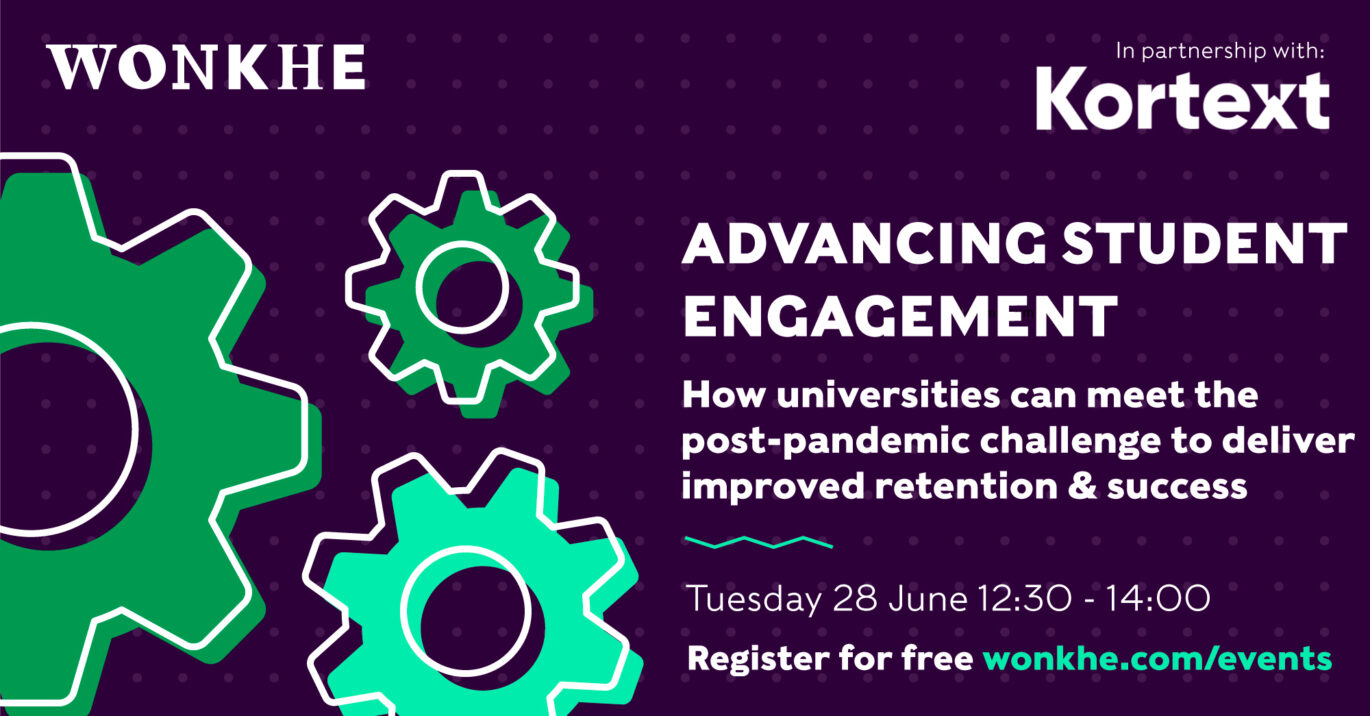 WONKHE

In partnership with:

Kortext

ADVANCING STUDENT ENGAGEMENT

How universities can meet the post-pandemic challenge to deliver improved retention & success

Tuesday 28 June 12:30 - 14:00

Register for free wonkhe.com/events